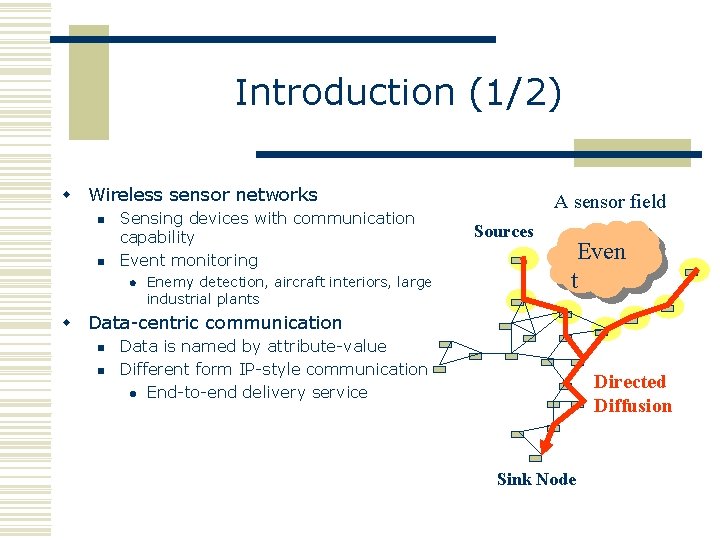 Introduction (1/2)

Wireless sensor networks

Sensing devices with communication capability

Event monitoring

Enemy detection, aircraft interiors, large industrial plants

Data-centric communication

Data is named by attribute-value

Different form IP-style communication

End-to-end delivery service

A sensor field

Sources

Even t

Directed Diffusion

Sink Node